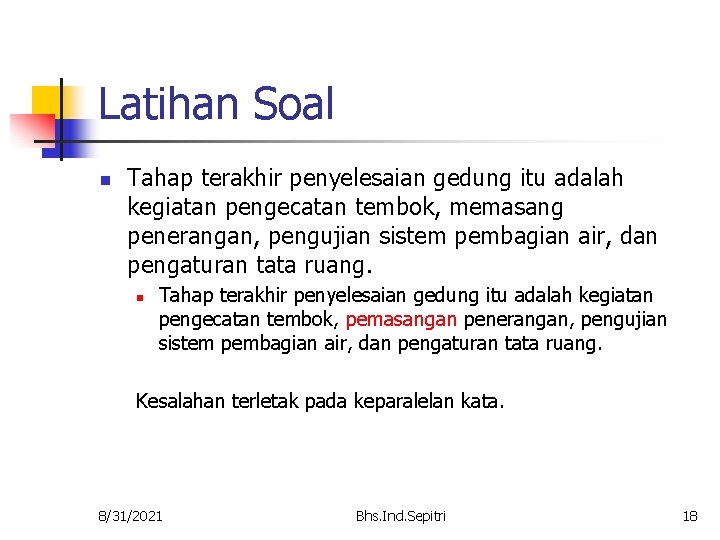 Latihan Soal

Tahap terakhir penyelesaian gedung itu adalah kegiatan pengecatan tembok, memasang penerangan, pengujian sistem pembagian air, dan pengaturan tata ruang.

Tahap terakhir penyelesaian gedung itu adalah kegiatan pengecatan tembok, pemasangan penerangan, pengujian sistem pembagian air, dan pengaturan tata ruang.

Kesalahan terletak pada keparalelan kata.

8/31/2021 Bhs.Ind.Sepitri 18